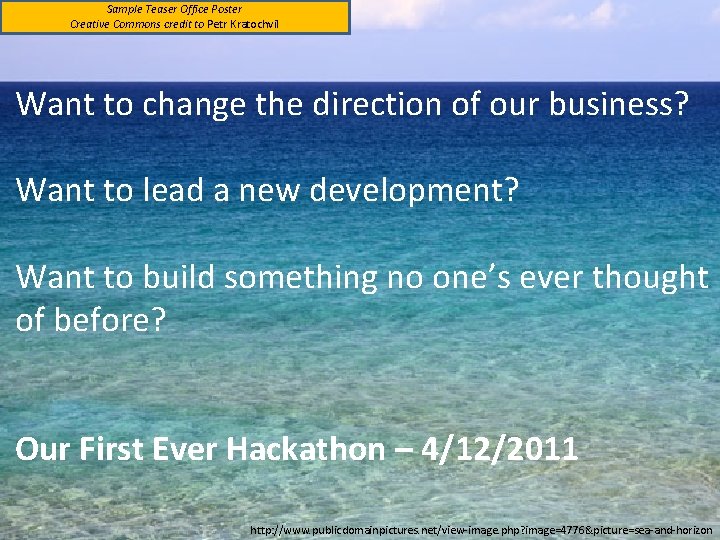 Sample Teaser Office Poster
Creative Commons credit to Petr Kratochvil

Want to change the direction of our business?

Want to lead a new development?

Want to build something no one's ever thought of before?

Our First Ever Hackathon – 4/12/2011

http://www.publicdomainpictures.net/view-image.php?image=4776&picture=sea-and-horizon